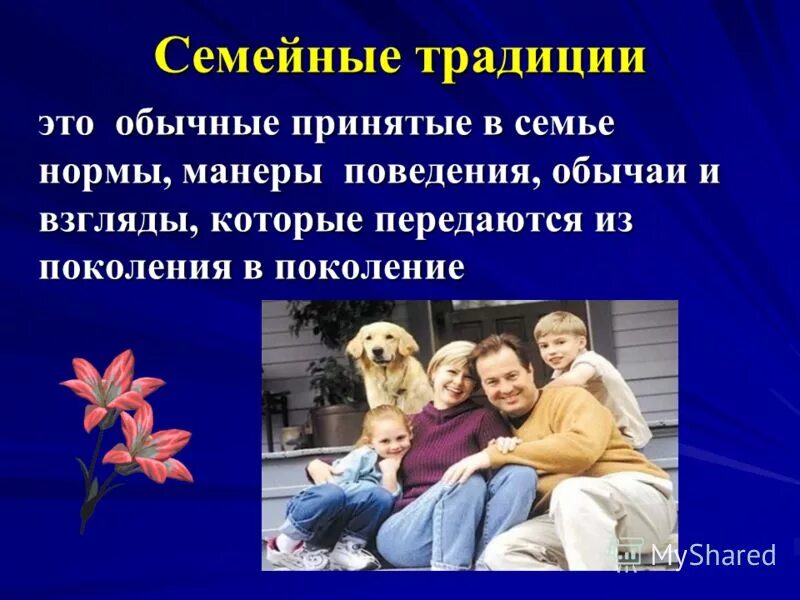 Семейные традиции

это обычные принятые в семье нормы, манеры поведения, обычаи и взгляды, которые передаются из поколения в поколение

MyShared